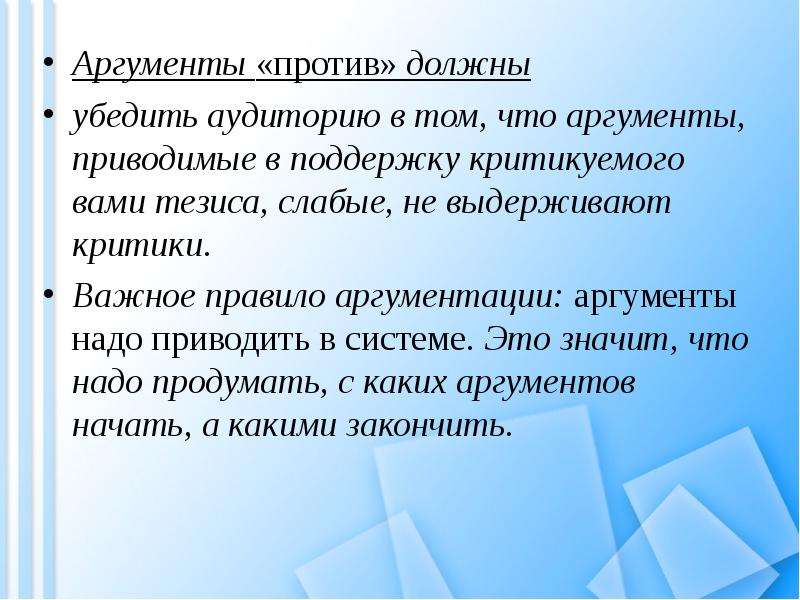 • Аргументы «против» должны

• убедить аудиторию в том, что аргументы, приводимые в поддержку критикуемого вами тезиса, слабые, не выдерживают критики.

• Важное правило аргументации: аргументы надо приводить в системе. Это значит, что надо продумать, с каких аргументов начать, а какими закончить.